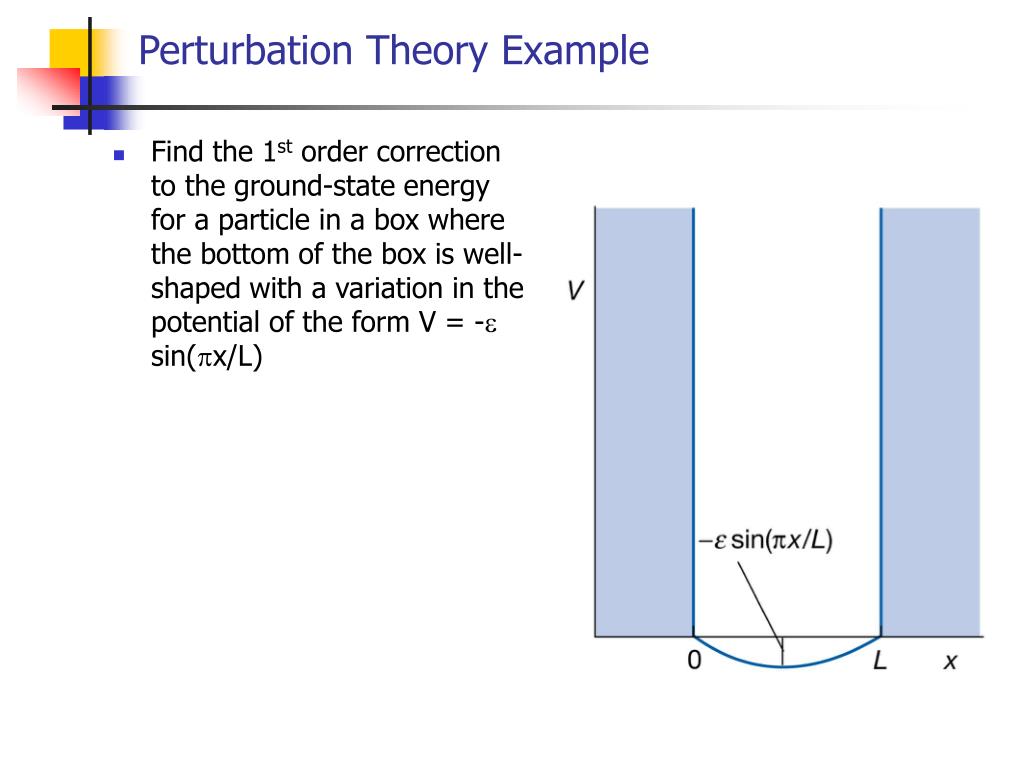 Perturbation Theory Example

Find the 1$^{st}$ order correction to the ground-state energy for a particle in a box where the bottom of the box is well-shaped with a variation in the potential of the form V = -$\varepsilon$ sin($\pi$x/L)

$V$

$-\varepsilon \sin(\pi x/L)$

0 $L$ $x$